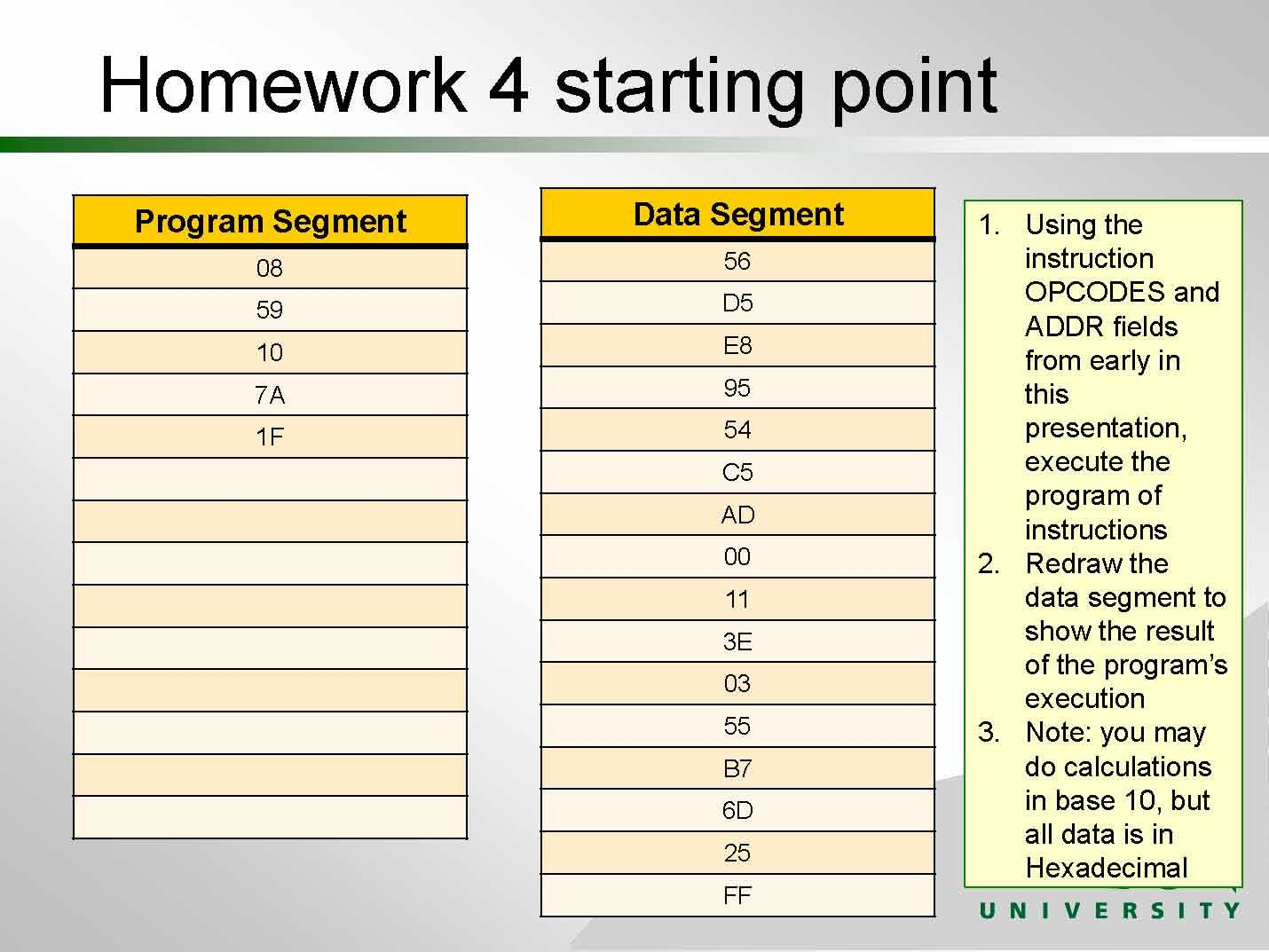 Homework 4 starting point

| Program Segment |
|---|
| 08 |
| 59 |
| 10 |
| 7A |
| 1F |
| |
| |
| |
| |
| |
| |
| |
| |
| |

| Data Segment |
|---|
| 56 |
| D5 |
| E8 |
| 95 |
| 54 |
| C5 |
| AD |
| 00 |
| 11 |
| 3E |
| 03 |
| 55 |
| B7 |
| 6D |
| 25 |
| FF |

1. Using the instruction OPCODES and ADDR fields from early in this presentation, execute the program of instructions
2. Redraw the data segment to show the result of the program's execution
3. Note: you may do calculations in base 10, but all data is in Hexadecimal

UNIVERSITY